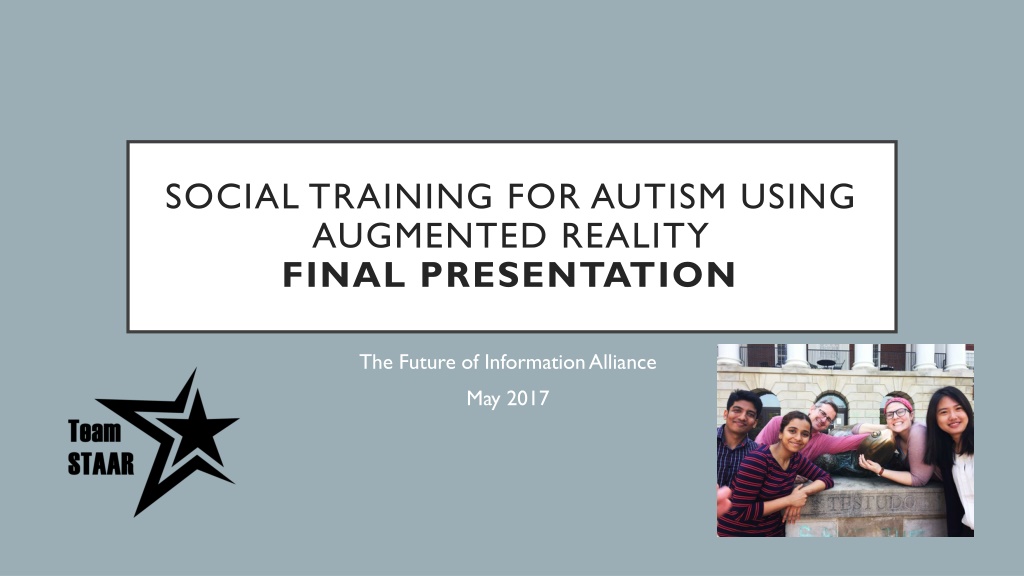 SOCIAL TRAINING FOR AUTISM USING AUGMENTED REALITY
FINAL PRESENTATION

The Future of Information Alliance
May 2017

Team
STAAR

TESTUDO